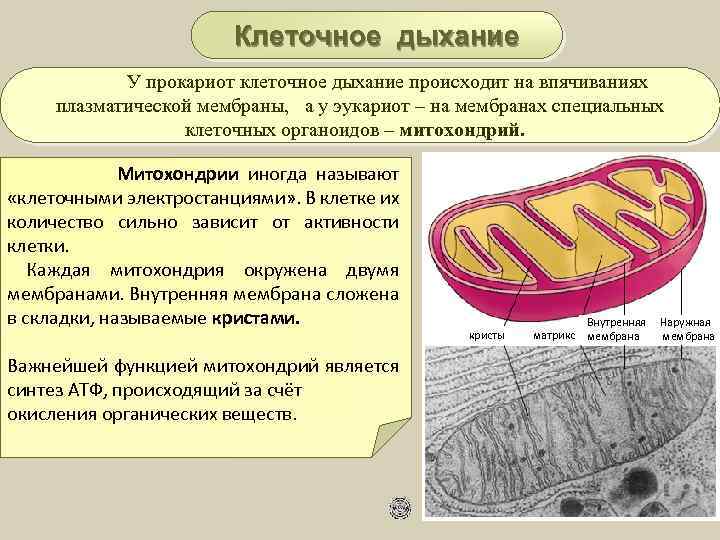 Клеточное дыхание

У прокариот клеточное дыхание происходит на впячиваниях плазматической мембраны, а у эукариот – на мембранах специальных клеточных органоидов – митохондрий.

Митохондрии иногда называют «клеточными электростанциями». В клетке их количество сильно зависит от активности клетки.

Каждая митохондрия окружена двумя мембранами. Внутренняя мембрана сложена в складки, называемые кристами.

Важнейшей функцией митохондрий является синтез АТФ, происходящий за счёт окисления органических веществ.

кристы

матрикс

Внутренняя мембрана

Наружная мембрана